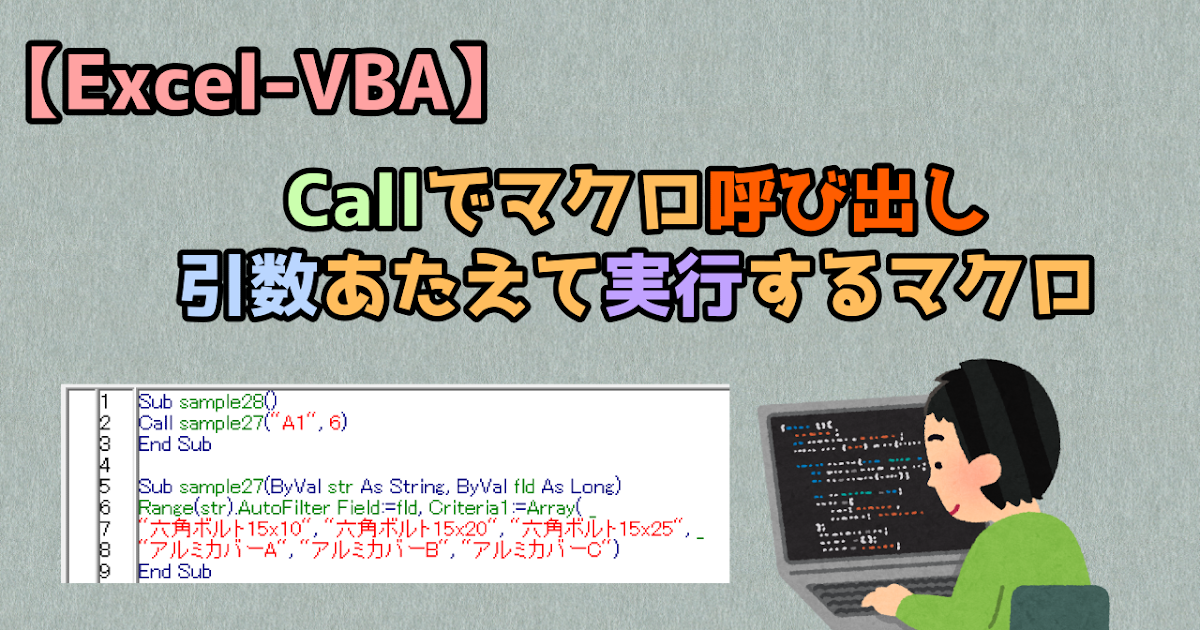 【Excel-VBA】

Callでマクロ呼び出し
引数あたえて実行するマクロ

1 Sub sample28()
2 Call sample27("A1", 6)
3 End Sub
4
5 Sub sample27(ByVal str As String, ByVal fld As Long)
6 Range(str).AutoFilter Field:=fld, Criteria1:=Array( _
7 "六角ボルト15x10", "六角ボルト15x20", "六角ボルト15x25", _
8 "アルミカバーA", "アルミカバーB", "アルミカバーC")
9 End Sub